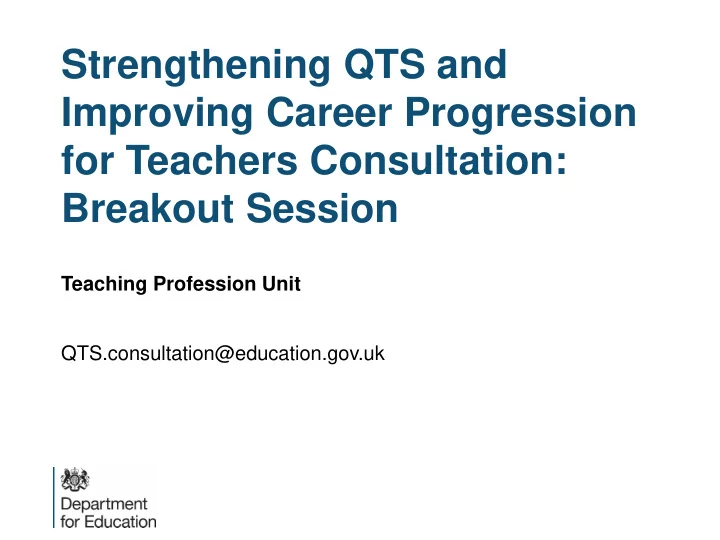 Strengthening QTS and Improving Career Progression for Teachers Consultation: Breakout Session

Teaching Profession Unit

QTS.consultation@education.gov.uk

Department for Education